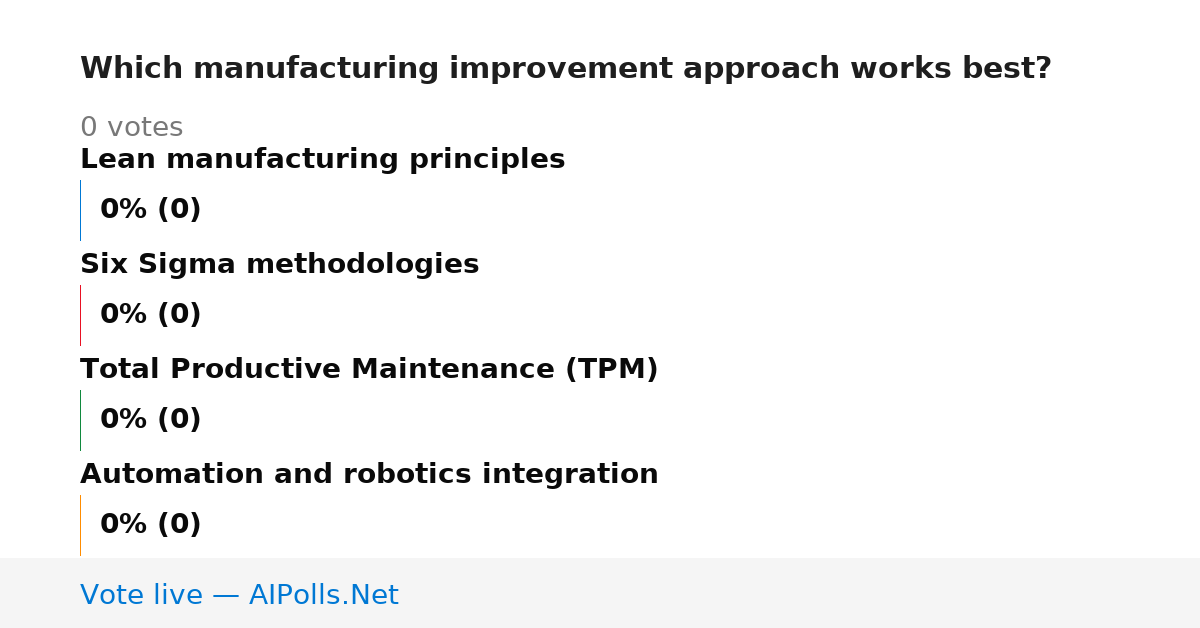 Which manufacturing improvement approach works best?

0 votes

Lean manufacturing principles

0% (0)

Six Sigma methodologies

0% (0)

Total Productive Maintenance (TPM)

0% (0)

Automation and robotics integration

0% (0)

Vote live — AIPolls.Net